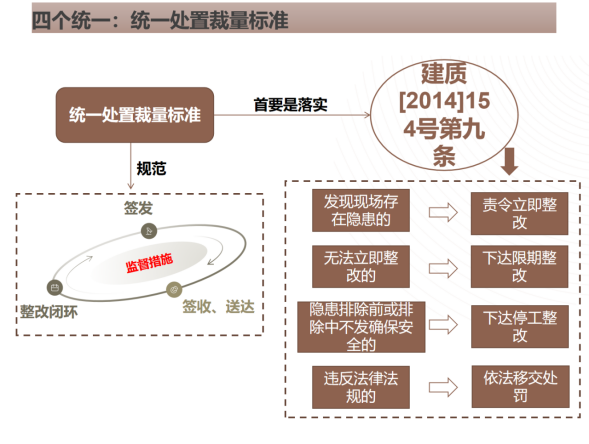 四个统一：统一处置裁量标准

统一处置裁量标准

首要是落实

建质[2014]154号第九条

规范

签发

监督措施

整改闭环

签收、送达

发现现场存在隐患的

责令立即整改

无法立即整改的

下达限期整改

隐患排除前或排除中不发确保安全的

下达停工整改

违反法律法规的

依法移交处罚